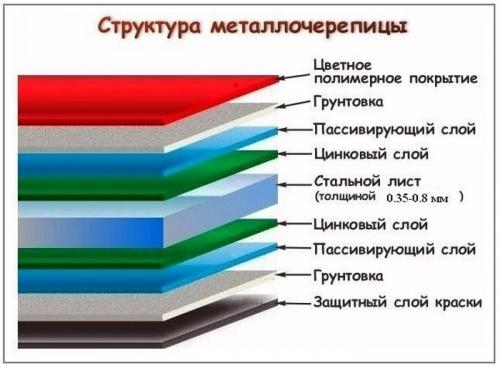 Структура металлочерепицы

Цветное полимерное покрытие

Грунтовка

Пассивирующий слой

Цинковый слой

Стальной лист (толщиной 0.35-0.8 мм )

Цинковый слой

Пассивирующий слой

Грунтовка

Защитный слой краски